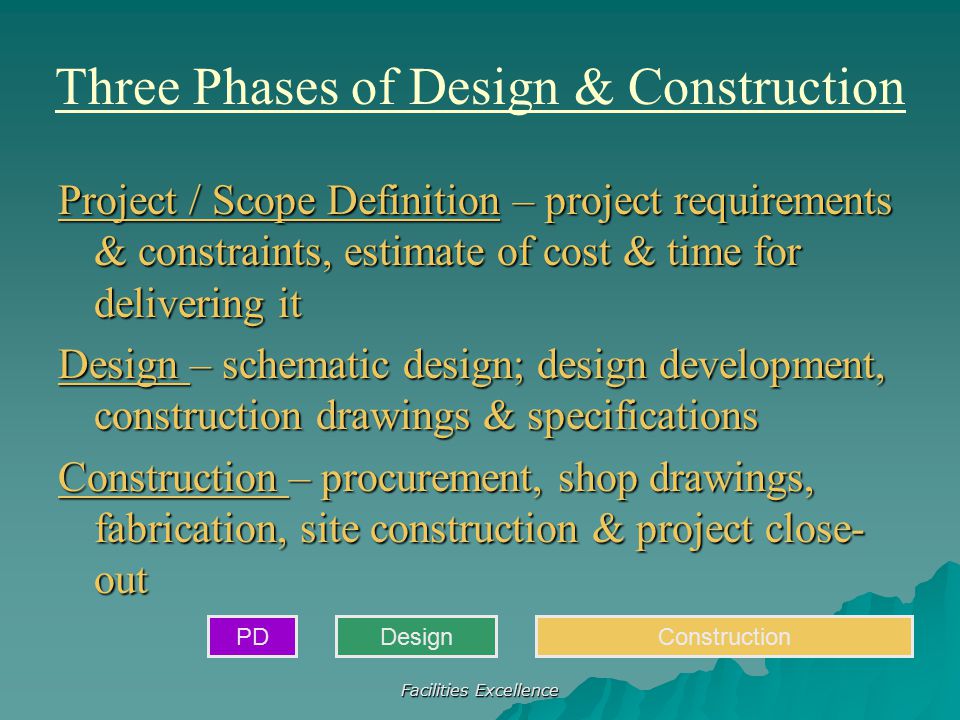 Three Phases of Design & Construction

Project / Scope Definition – project requirements & constraints, estimate of cost & time for delivering it

Design – schematic design; design development, construction drawings & specifications

Construction – procurement, shop drawings, fabrication, site construction & project close-out

PD

Design

Construction

Facilities Excellence